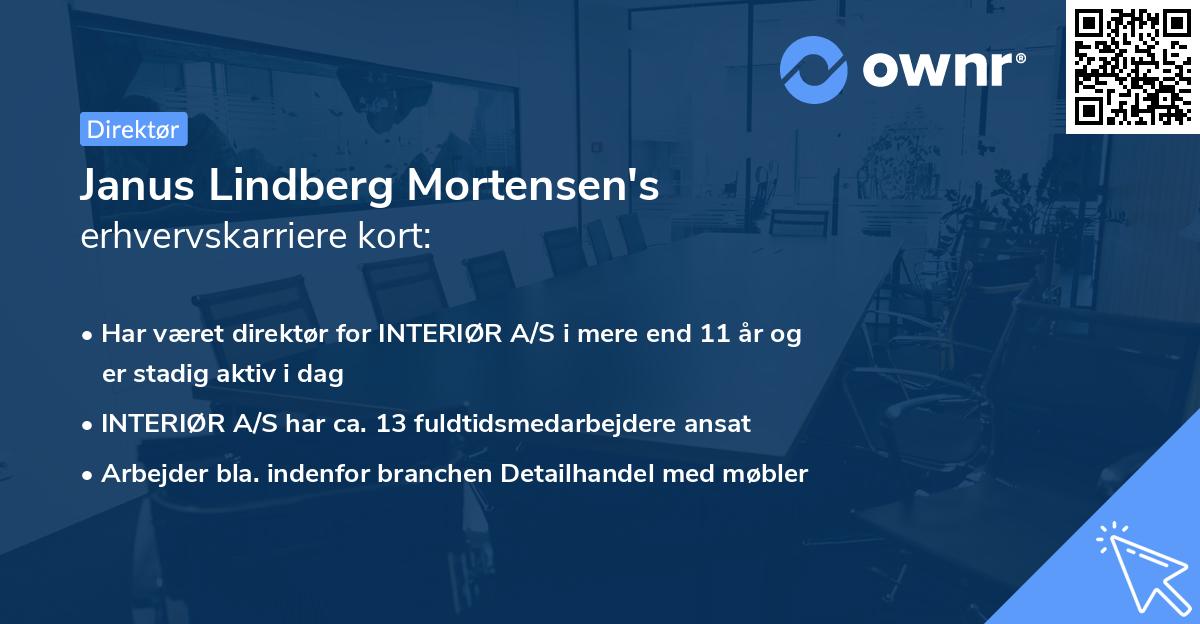 ownr®

Direktør

Janus Lindberg Mortensen's
erhvervskarriere kort:

• Har været direktør for INTERIØR A/S i mere end 11 år og er stadig aktiv i dag
• INTERIØR A/S har ca. 13 fuldtidsmedarbejdere ansat
• Arbejder bla. indenfor branchen Detailhandel med møbler